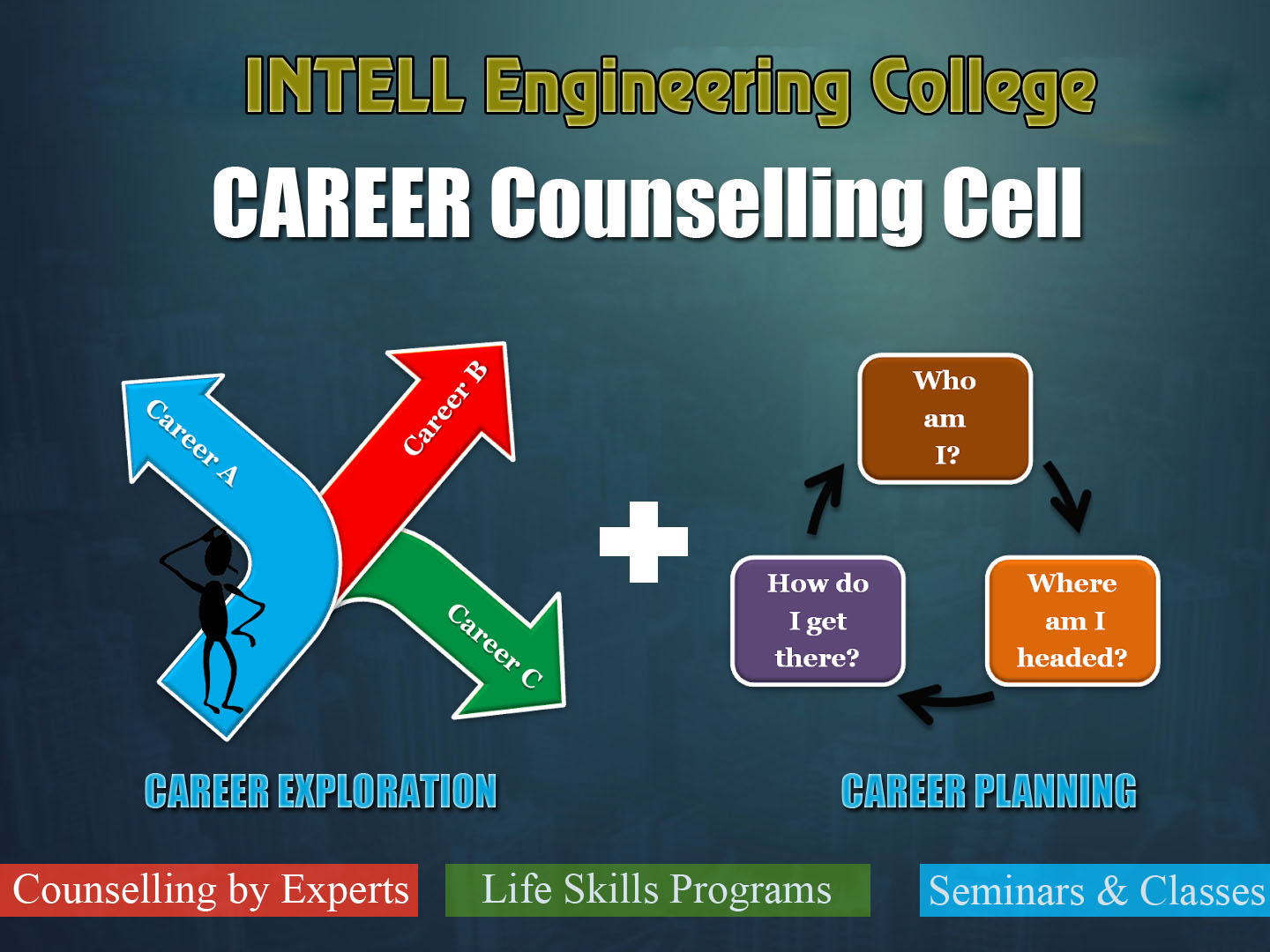 INTELL Engineering College

CAREER Counselling Cell

Career A

Career B

Career C

Who am I?

Where am I headed?

How do I get there?

CAREER EXPLORATION

CAREER PLANNING

Counselling by Experts

Life Skills Programs

Seminars & Classes